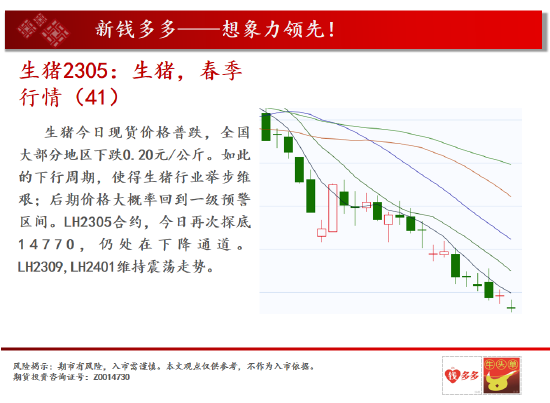 新钱多多——想象力领先！

生猪2305：生猪，春季行情（41）

生猪今日现货价格普跌，全国大部分地区下跌0.20元/公斤。如此的下行周期，使得生猪行业举步维艰；后期价格大概率回到一级预警区间。LH2305合约，今日再次探底14770，仍处在下降通道。LH2309,LH2401维持震荡走势。

风险揭示：期市有风险，入市需谨慎。本文观点仅供参考，不作为入市依据。
期货投资咨询证号：Z0014730

钱多多

牛头单